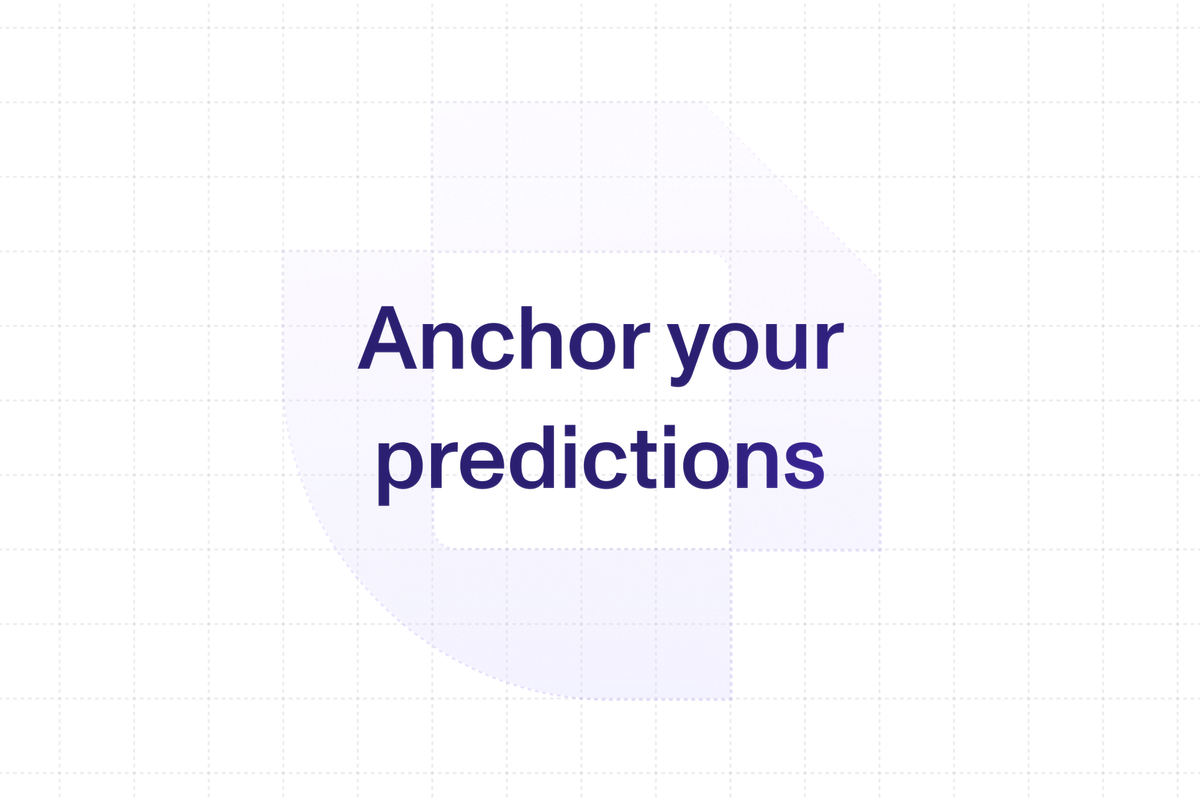 Anchor your predictions